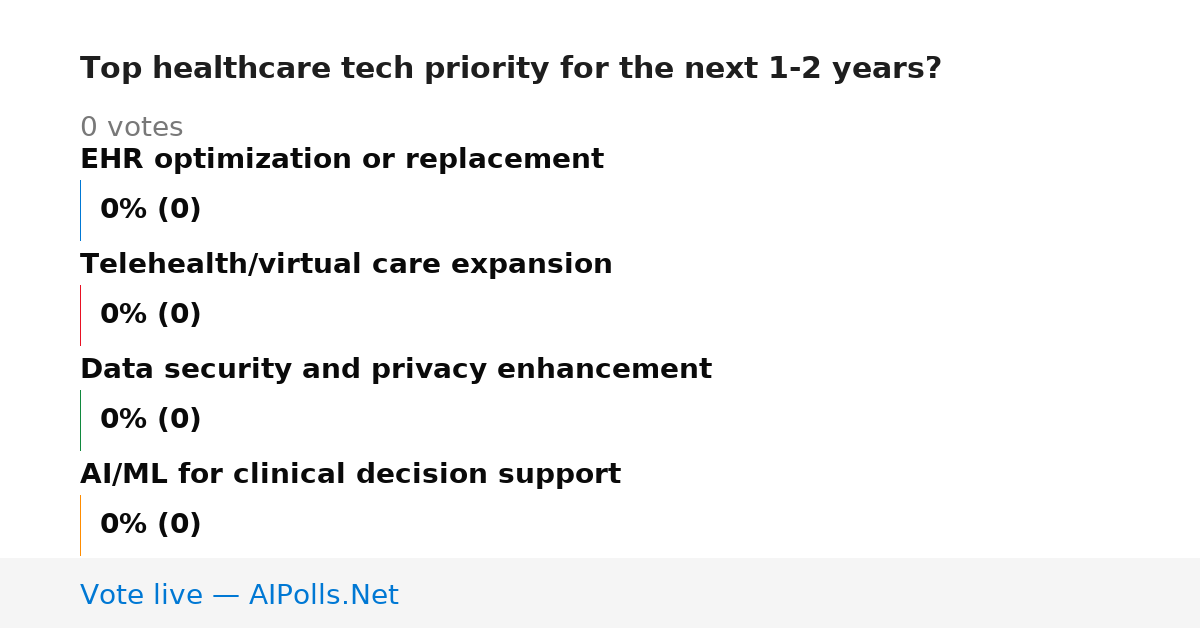 Top healthcare tech priority for the next 1-2 years?

0 votes

EHR optimization or replacement

0% (0)

Telehealth/virtual care expansion

0% (0)

Data security and privacy enhancement

0% (0)

AI/ML for clinical decision support

0% (0)

Vote live — AIPolls.Net